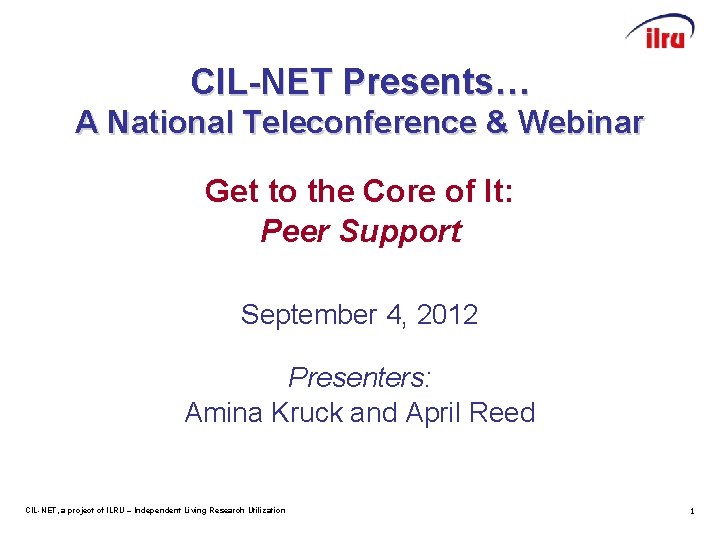 ilru

CIL-NET Presents…
A National Teleconference & Webinar

Get to the Core of It:
Peer Support

September 4, 2012

Presenters:
Amina Kruck and April Reed

CIL-NET, a project of ILRU – Independent Living Research Utilization

1